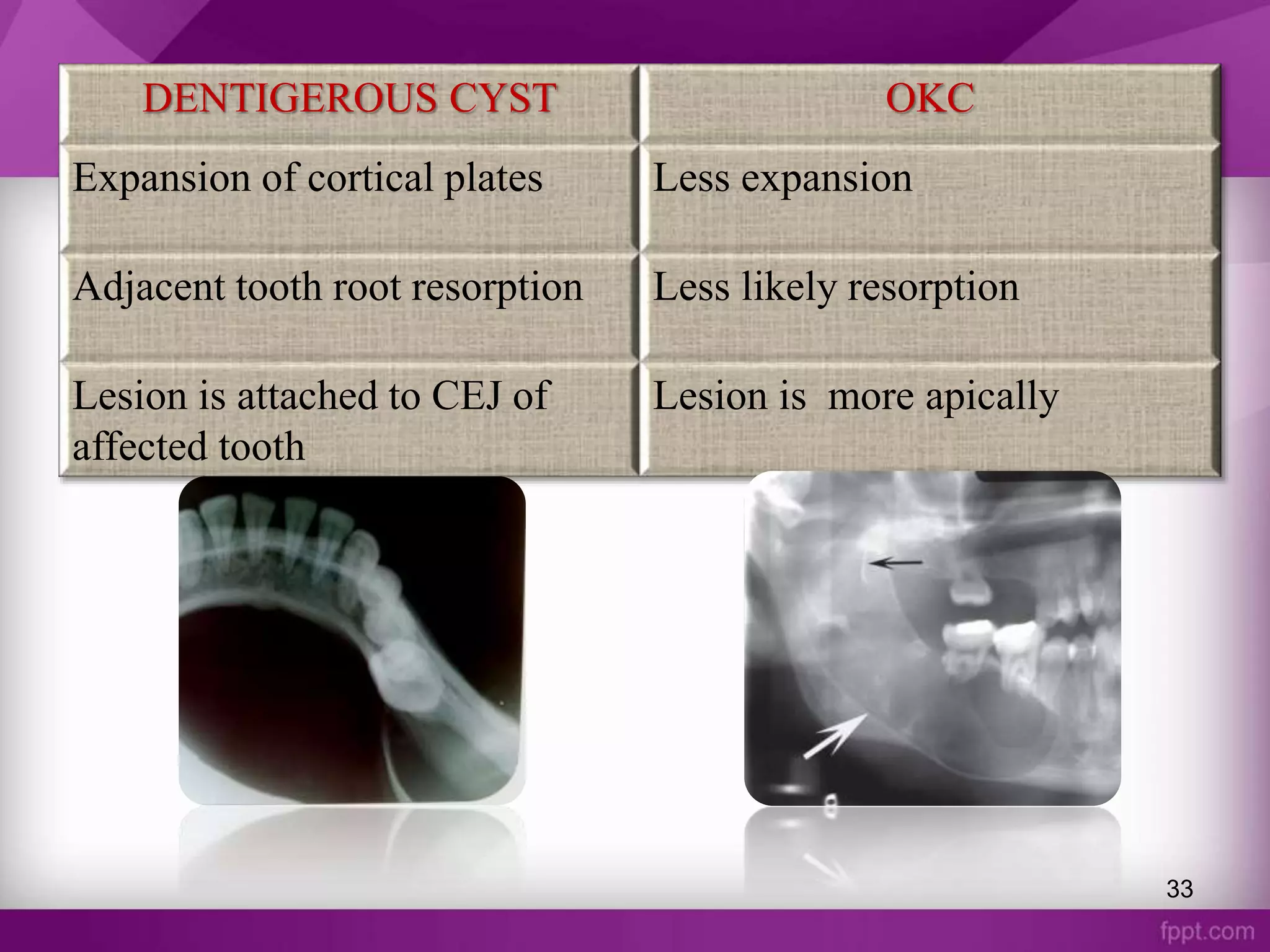 | DENTIGEROUS CYST | OKC |
|---|---|
| Expansion of cortical plates | Less expansion |
| Adjacent tooth root resorption | Less likely resorption |
| Lesion is attached to CEJ of affected tooth | Lesion is  more apically |

33

fppt.com